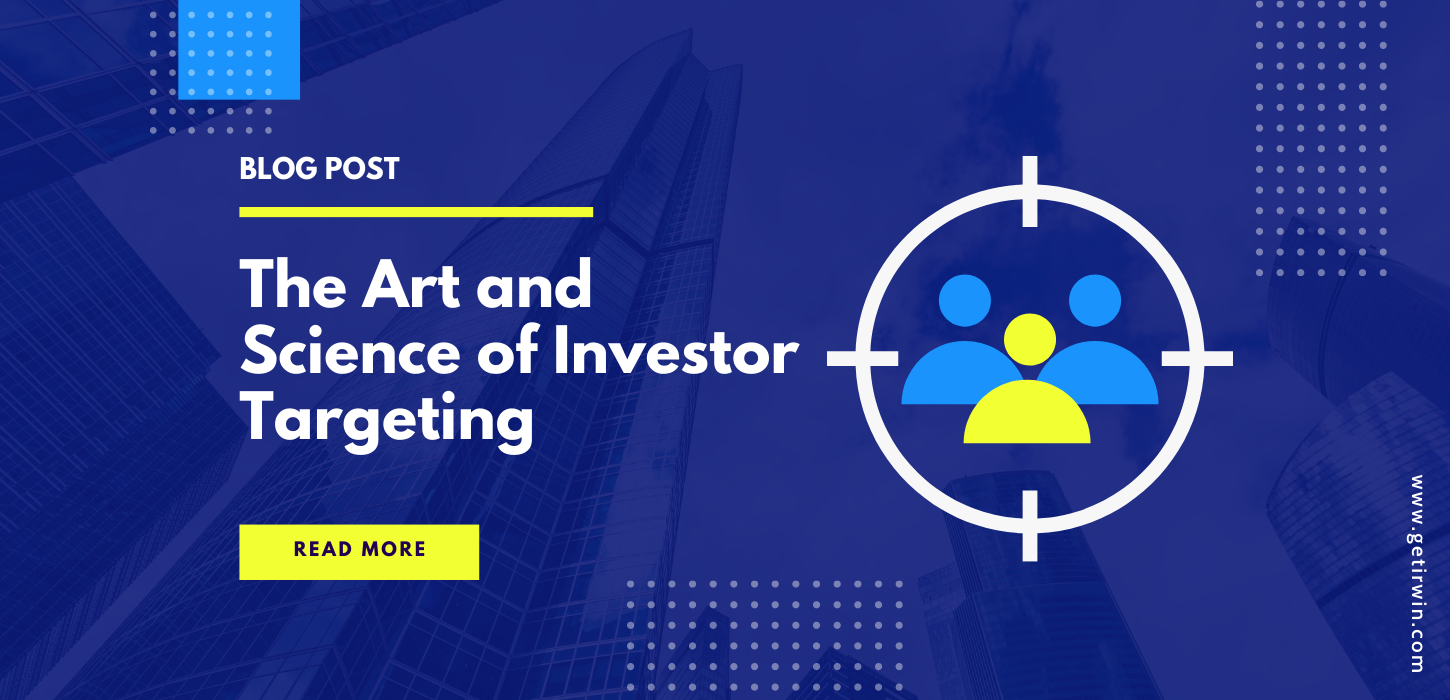 BLOG POST

The Art and Science of Investor Targeting

READ MORE

www.getirwin.com